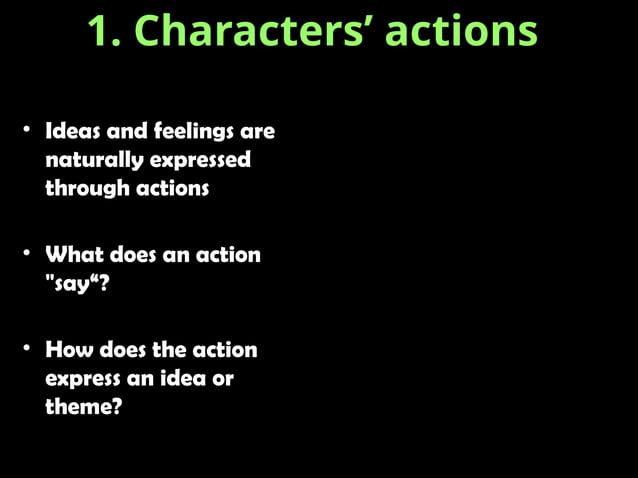 1. Characters’ actions

• Ideas and feelings are naturally expressed through actions

• What does an action "say“?

• How does the action express an idea or theme?